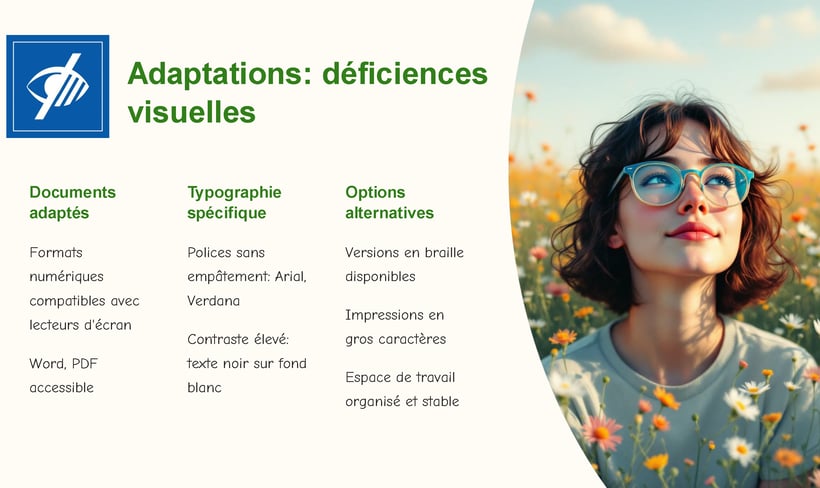 Adaptations: déficiences visuelles

Documents adaptés

Formats numériques compatibles avec lecteurs d'écran

Word, PDF accessible

Typographie spécifique

Polices sans empâtement: Arial, Verdana

Contraste élevé: texte noir sur fond blanc

Options alternatives

Versions en braille disponibles

Impressions en gros caractères

Espace de travail organisé et stable